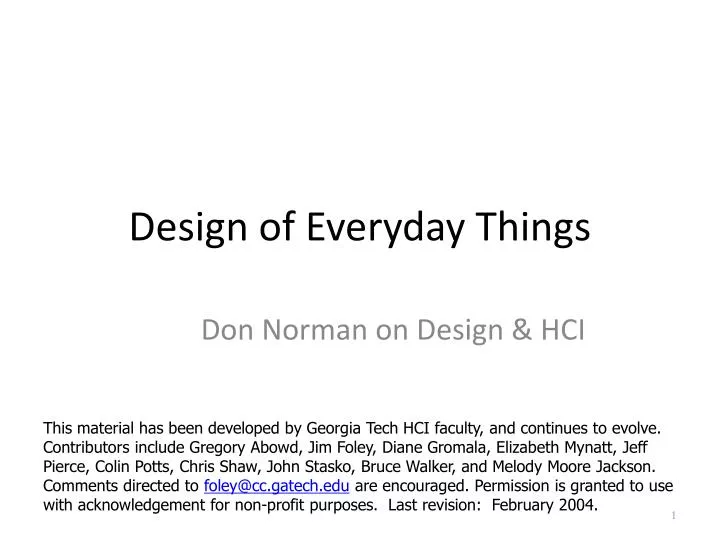 Design of Everyday Things

Don Norman on Design & HCI

This material has been developed by Georgia Tech HCI faculty, and continues to evolve. Contributors include Gregory Abowd, Jim Foley, Diane Gromala, Elizabeth Mynatt, Jeff Pierce, Colin Potts, Chris Shaw, John Stasko, Bruce Walker, and Melody Moore Jackson. Comments directed to foley@cc.gatech.edu are encouraged. Permission is granted to use with acknowledgement for non-profit purposes. Last revision: February 2004.

1